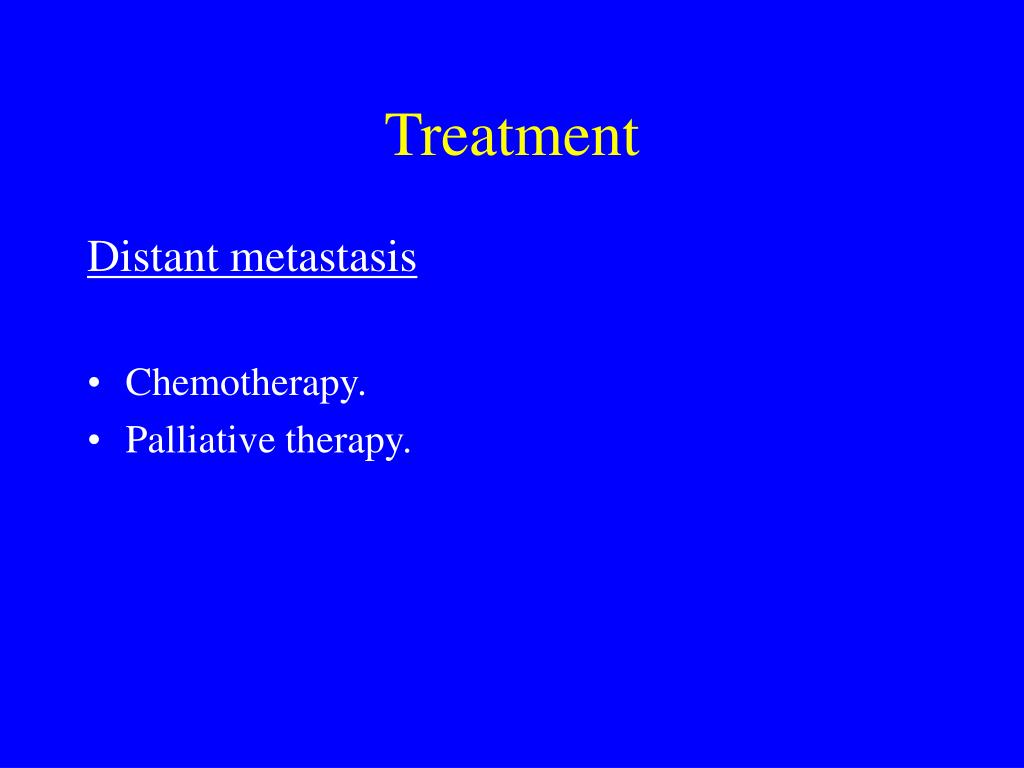 Treatment

Distant metastasis

• Chemotherapy.
• Palliative therapy.